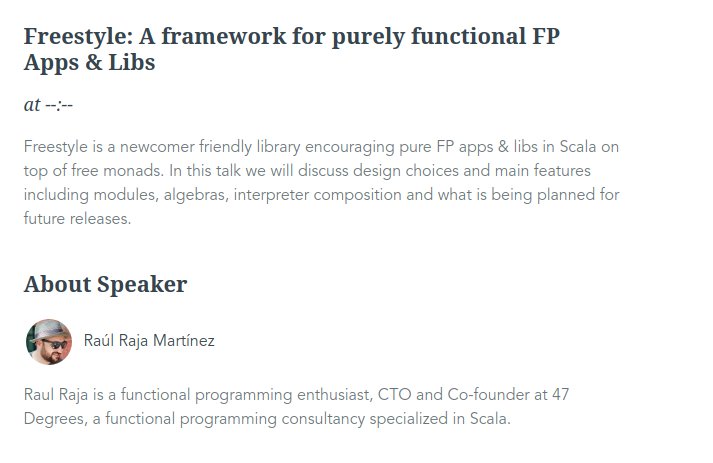 Freestyle: A framework for purely functional FP Apps & Libs

at --:--

Freestyle is a newcomer friendly library encouraging pure FP apps & libs in Scala on top of free monads. In this talk we will discuss design choices and main features including modules, algebras, interpreter composition and what is being planned for future releases.

About Speaker

Raúl Raja Martínez

Raul Raja is a functional programming enthusiast, CTO and Co-founder at 47 Degrees, a functional programming consultancy specialized in Scala.